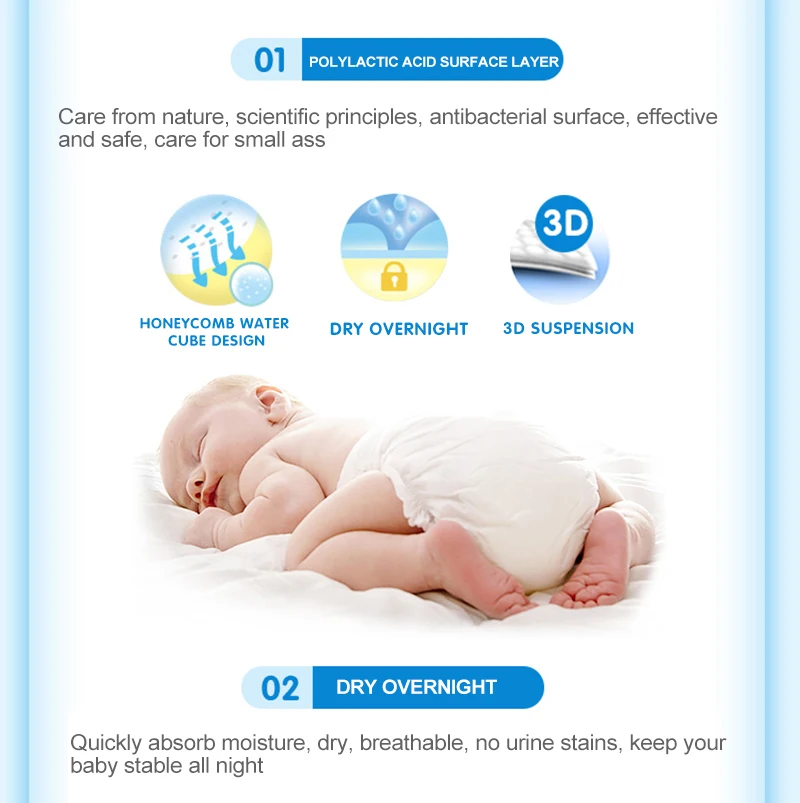 01 POLYLACTIC ACID SURFACE LAYER

Care from nature, scientific principles, antibacterial surface, effective and safe, care for small ass

3D

HONEYCOMB WATER
CUBE DESIGN

DRY OVERNIGHT

3D SUSPENSION

02 DRY OVERNIGHT

Quickly absorb moisture, dry, breathable, no urine stains, keep your baby stable all night